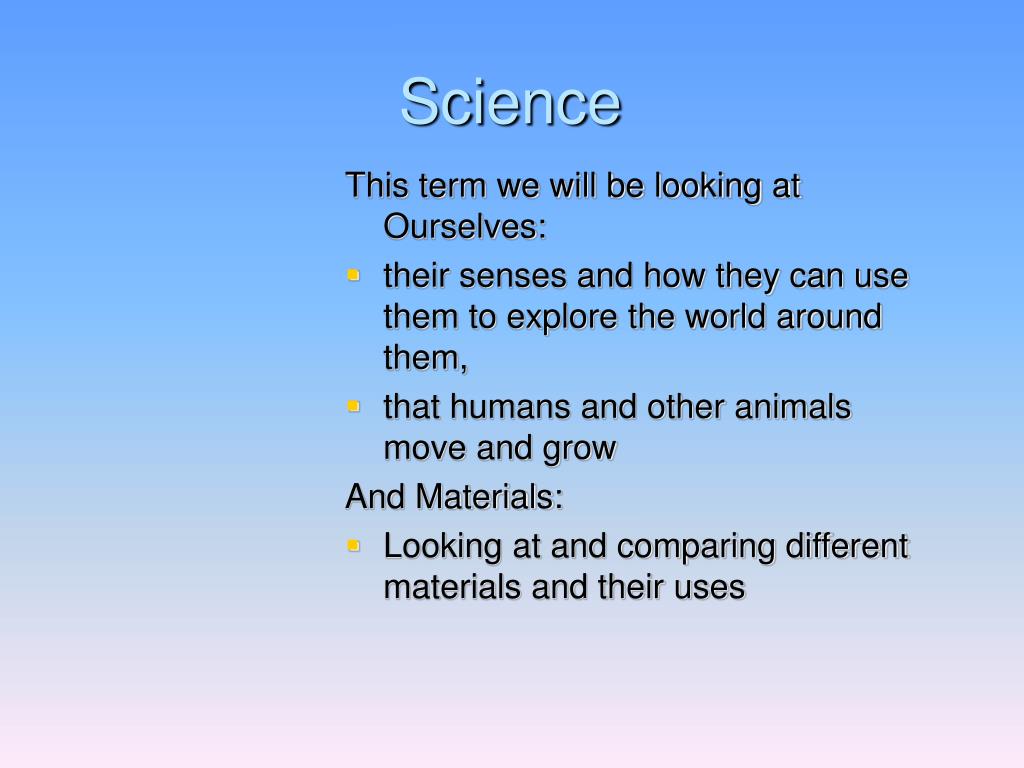 Science

This term we will be looking at Ourselves:

- their senses and how they can use them to explore the world around them,
- that humans and other animals move and grow

And Materials:

- Looking at and comparing different materials and their uses